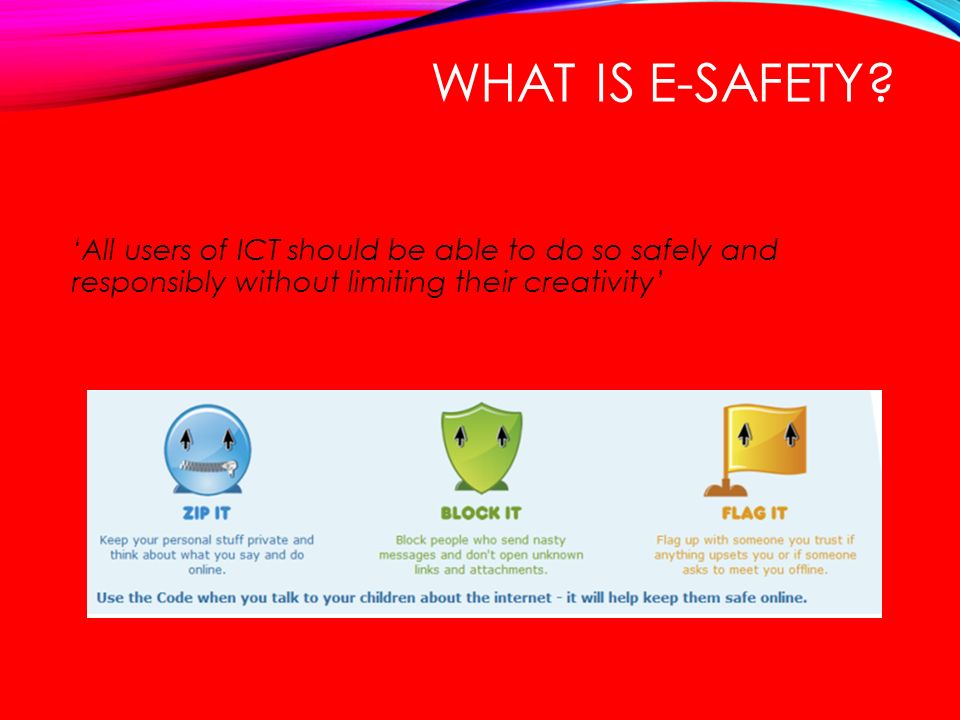 WHAT IS E-SAFETY?

'All users of ICT should be able to do so safely and responsibly without limiting their creativity'

ZIP IT

Keep your personal stuff private and think about what you say and do online.

BLOCK IT

Block people who send nasty messages and don't open unknown links and attachments.

FLAG IT

Flag up with someone you trust if anything upsets you or if someone asks to meet you offline.

Use the Code when you talk to your children about the internet - it will help keep them safe online.